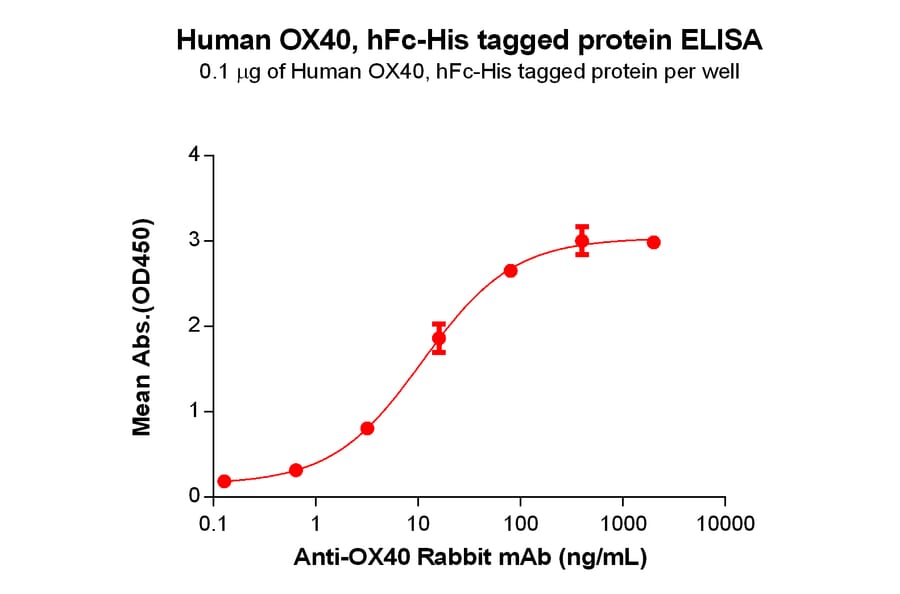 Human OX40, hFc-His tagged protein ELISA
0.1 μg of Human OX40, hFc-His tagged protein per well

Mean Abs.(OD450)

4
3
2
1
0

0.1 1 10 100 1000 10000

Anti-OX40 Rabbit mAb (ng/mL)